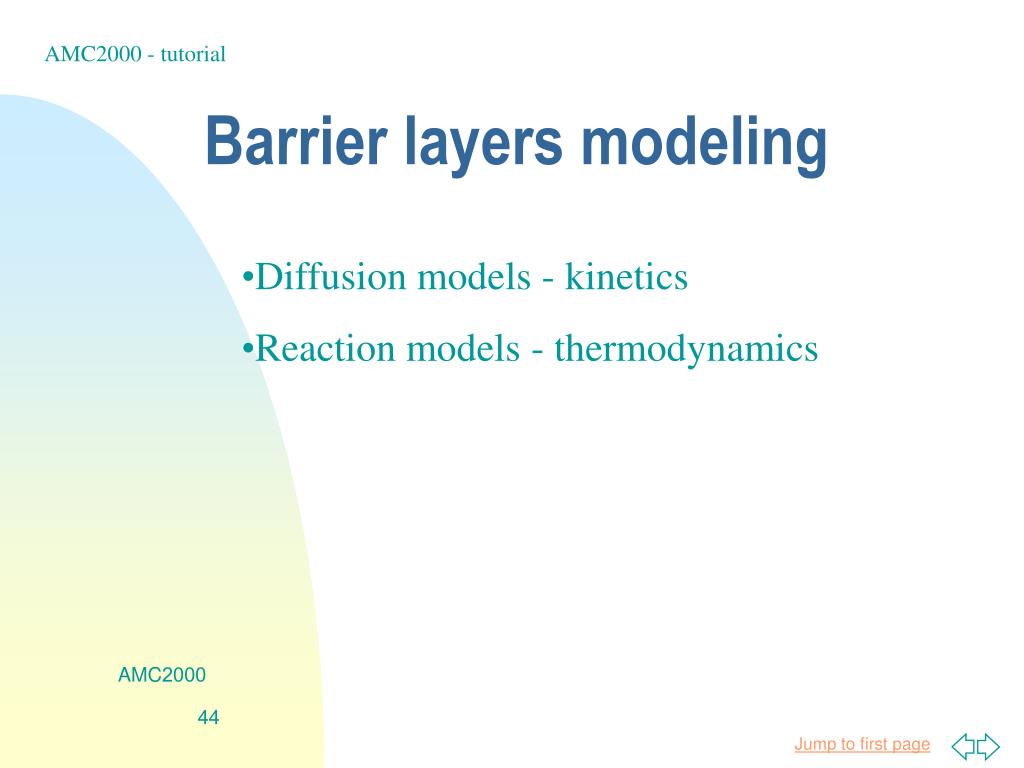 AMC2000 - tutorial

Barrier layers modeling

•Diffusion models - kinetics

•Reaction models - thermodynamics

AMC2000

44

Jump to first page